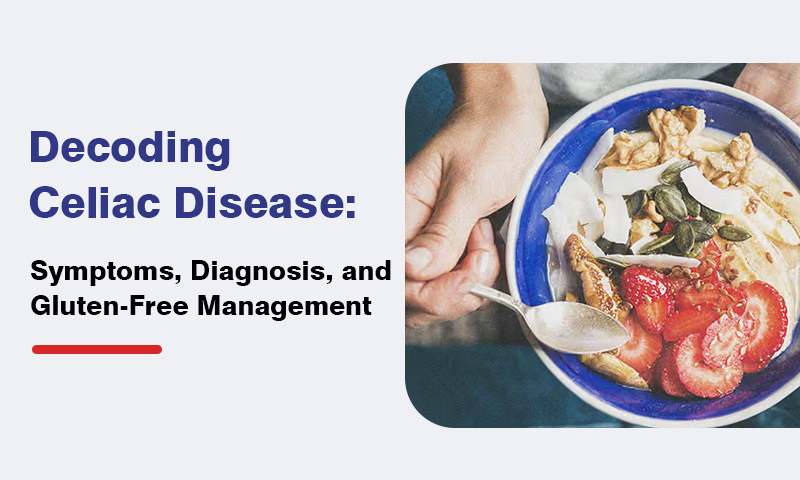 Decoding Celiac Disease:

Symptoms, Diagnosis, and Gluten-Free Management